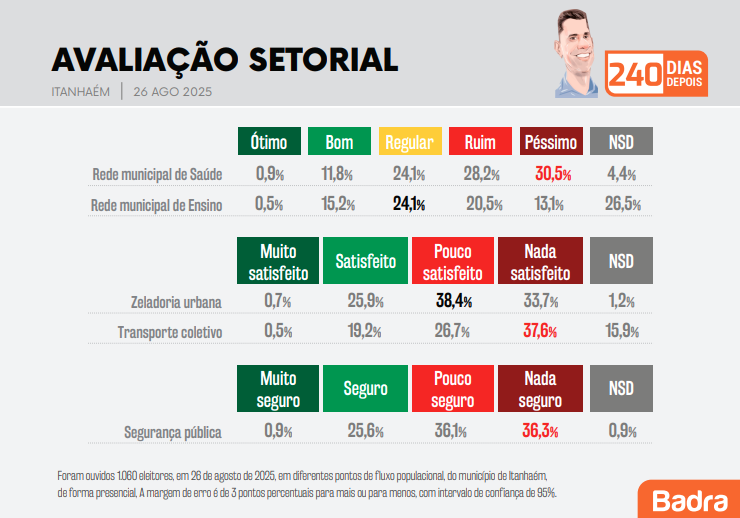 AVALIAÇÃO SETORIAL

ITANHAÉM | 26 AGO 2025

240 DIAS DEPOIS

| | Ótimo | Bom | Regular | Ruim | Péssimo | NSD |
|---|---|---|---|---|---|---|
| Rede municipal de Saúde | 0,9% | 11,8% | 24,1% | 28,2% | 30,5% | 4,4% |
| Rede municipal de Ensino | 0,5% | 15,2% | 24,1% | 20,5% | 13,1% | 26,5% |

| | Muito satisfeito | Satisfeito | Pouco satisfeito | Nada satisfeito | NSD |
|---|---|---|---|---|---|
| Zeladoria urbana | 0,7% | 25,9% | 38,4% | 33,7% | 1,2% |
| Transporte coletivo | 0,5% | 19,2% | 26,7% | 37,6% | 15,9% |

| | Muito seguro | Seguro | Pouco seguro | Nada seguro | NSD |
|---|---|---|---|---|---|
| Segurança pública | 0,9% | 25,6% | 36,1% | 36,3% | 0,9% |

Foram ouvidos 1.060 eleitores, em 26 de agosto de 2025, em diferentes pontos de fluxo populacional, do município de Itanhaém, de forma presencial, A margem de erro é de 3 pontos percentuais para mais ou para menos, com intervalo de confiança de 95%.

Badra